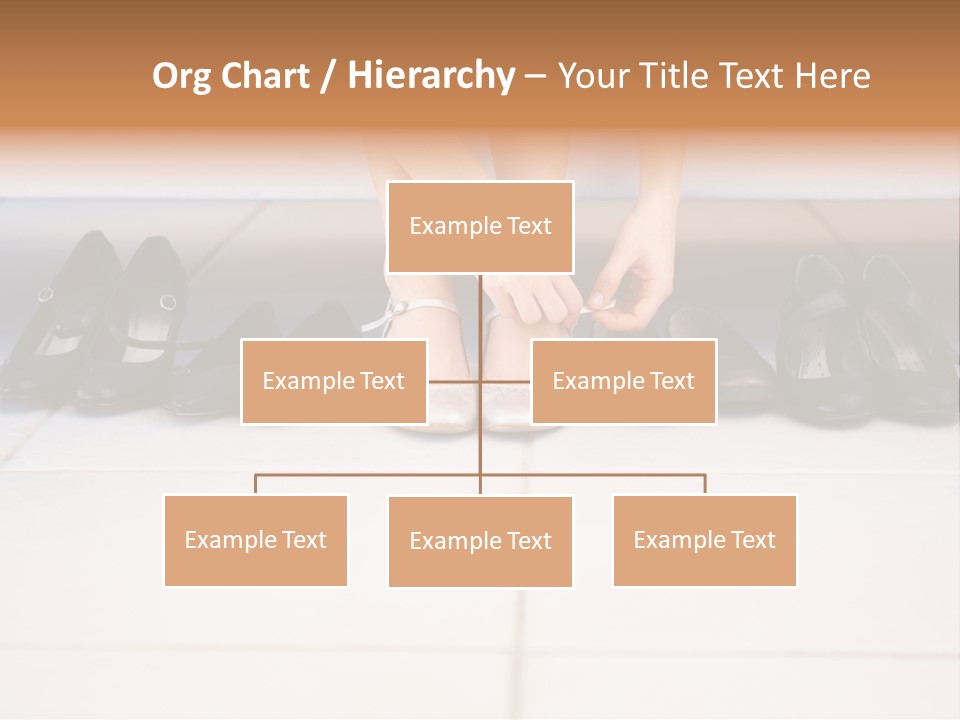 Org Chart / Hierarchy – Your Title Text Here

Example Text

Example Text

Example Text

Example Text

Example Text

Example Text